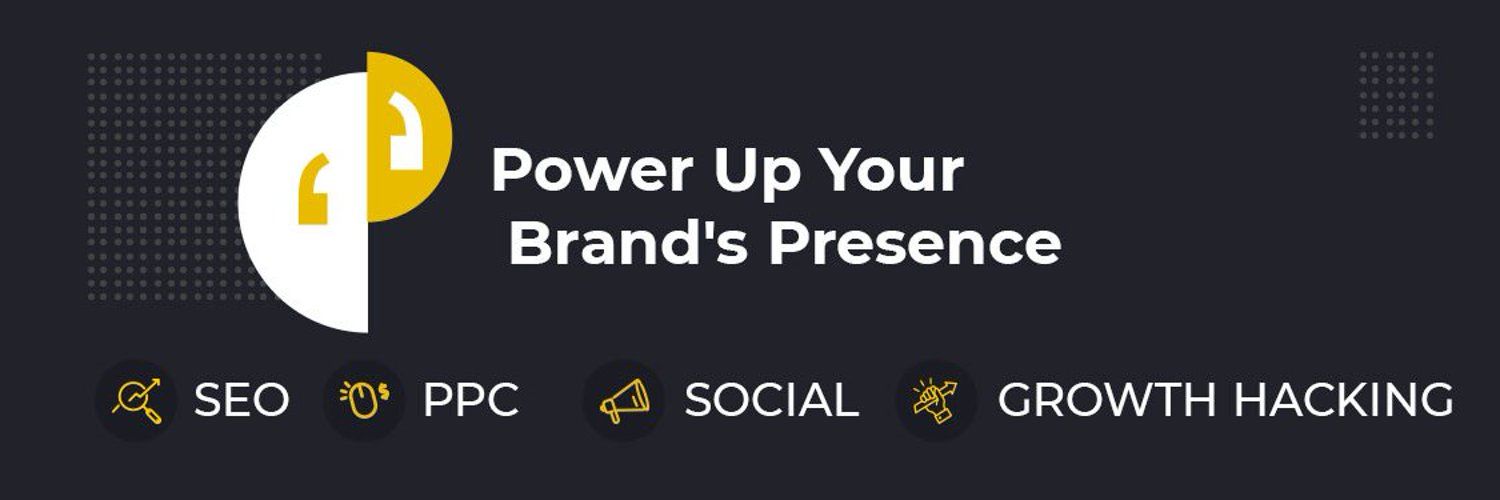 Power Up Your
Brand's Presence

SEO PPC SOCIAL GROWTH HACKING